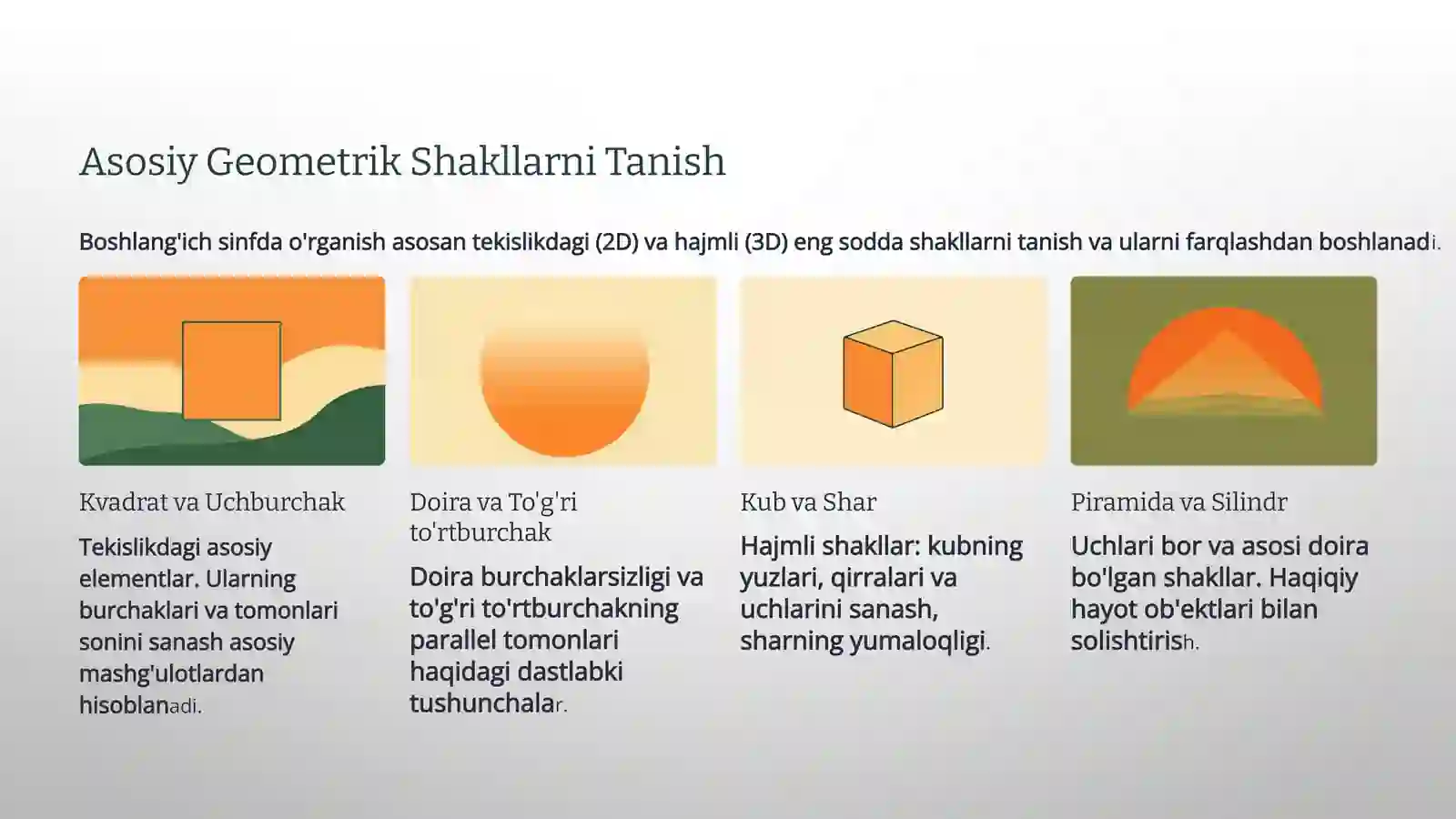 Asosiy Geometrik Shakllarni Tanish

Boshlang'ich sinfda o'rganish asosan tekislikdagi (2D) va hajmli (3D) eng sodda shakllarni tanish va ularni farqlashdan boshlanadi.

Kvadrat va Uchburchak

Tekislikdagi asosiy elementlar. Ularning burchaklari va tomonlari sonini sanash asosiy mashg'ulotlardan hisoblanadi.

Doira va To'g'ri to'rtburchak

Doira burchaklarsizligi va to'g'ri to'rtburchakning parallel tomonlari haqidagi dastlabki tushunchalar.

Kub va Shar

Hajmli shakllar: kubning yuzlari, qirralari va uchlarini sanash, sharning yumaloqligi.

Piramida va Silindr

Uchlari bor va asosi doira bo'lgan shakllar. Haqiqiy hayot ob'ektlari bilan solishtirish.